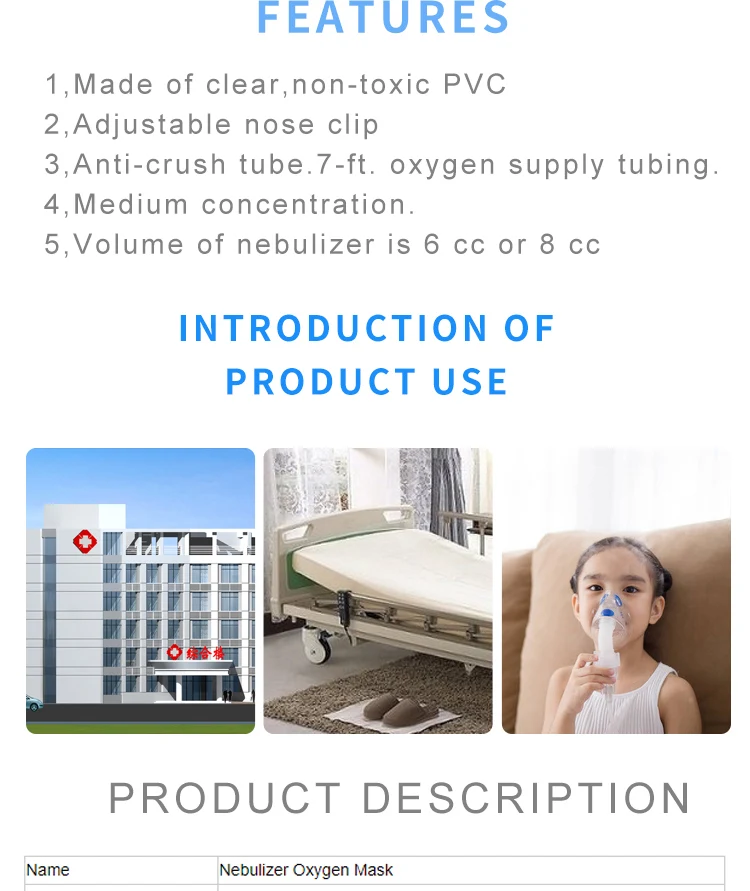 FEATURES

1,Made of clear,non-toxic PVC
2,Adjustable nose clip
3,Anti-crush tube.7-ft. oxygen supply tubing.
4,Medium concentration.
5,Volume of nebulizer is 6 cc or 8 cc

INTRODUCTION OF PRODUCT USE

综合楼

PRODUCT DESCRIPTION

| Name | Nebulizer Oxygen Mask |
|---|---|